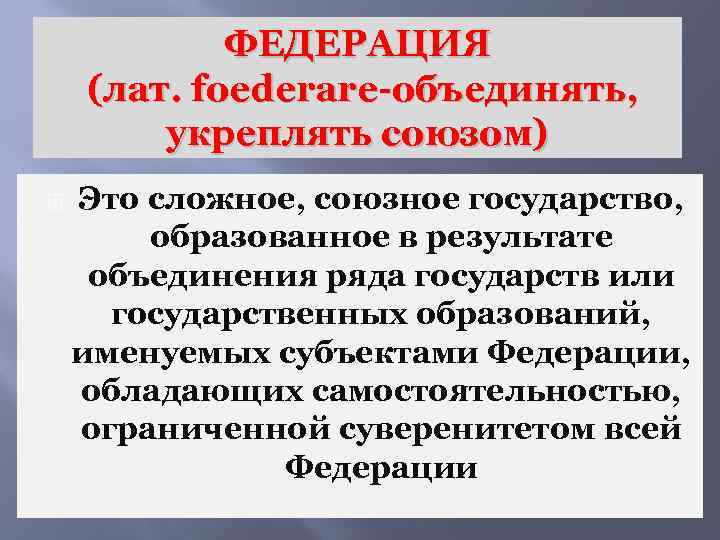 ФЕДЕРАЦИЯ
(лат. foederare-объединять, укреплять союзом)

Это сложное, союзное государство, образованное в результате объединения ряда государств или государственных образований, именуемых субъектами Федерации, обладающих самостоятельностью, ограниченной суверенитетом всей Федерации